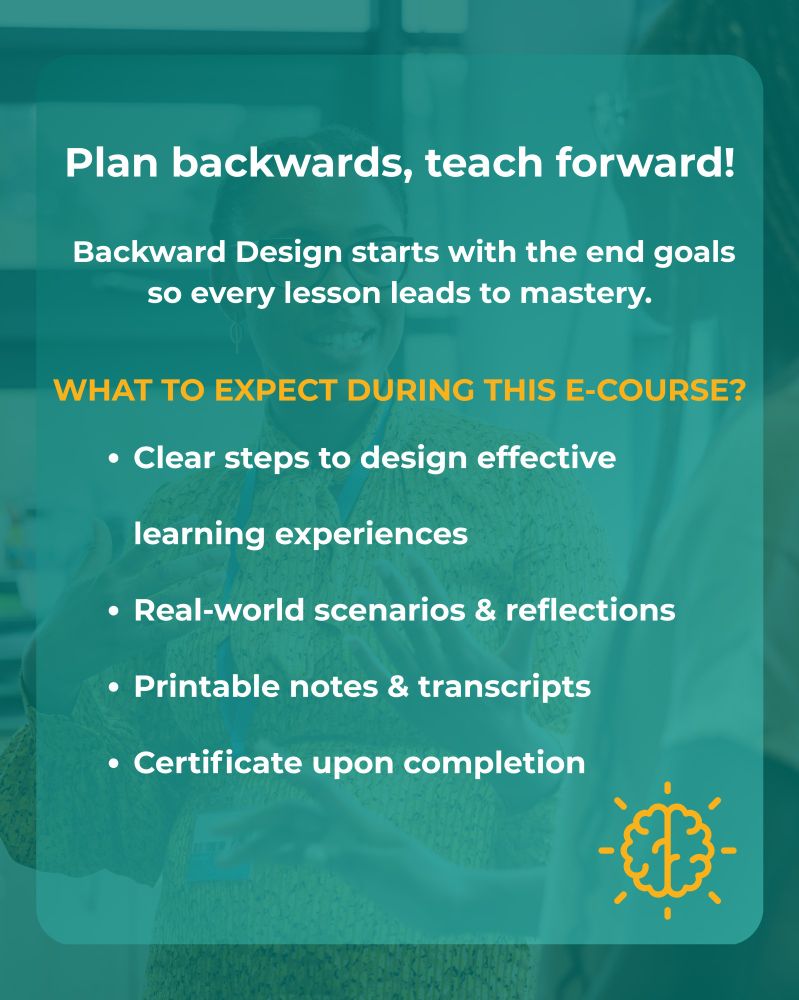 Plan backwards, teach forward!

Backward Design starts with the end goals so every lesson leads to mastery.

WHAT TO EXPECT DURING THIS E-COURSE?

• Clear steps to design effective learning experiences
• Real-world scenarios & reflections
• Printable notes & transcripts
• Certificate upon completion